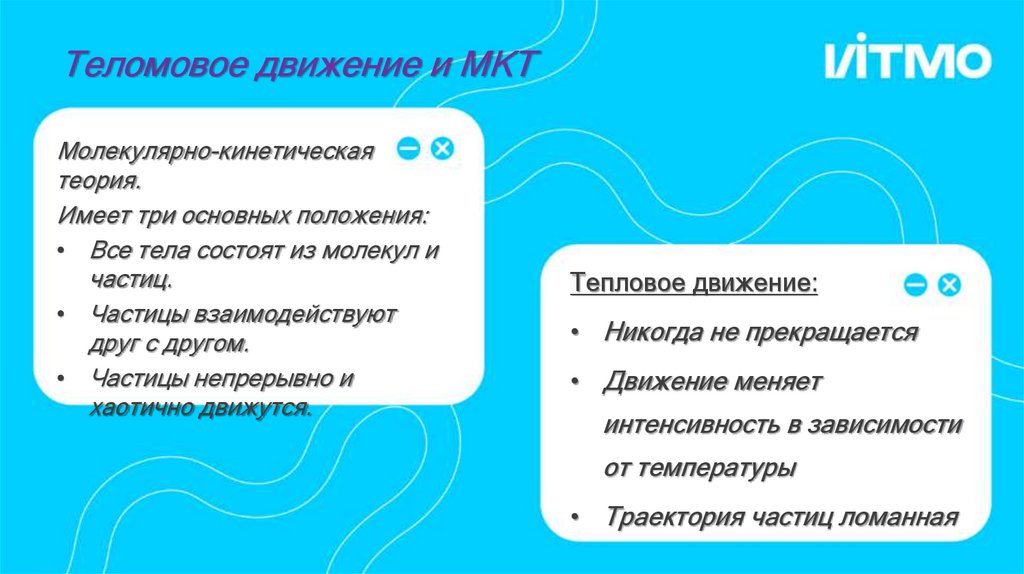 Теломовое движение и МКТ

ИТМО

Молекулярно-кинетическая теория.
Имеет три основных положения:
• Все тела состоят из молекул и частиц.
• Частицы взаимодействуют друг с другом.
• Частицы непрерывно и хаотично движутся.

Тепловое движение:
• Никогда не прекращается
• Движение меняет интенсивность в зависимости от температуры
• Траектория частиц ломанная